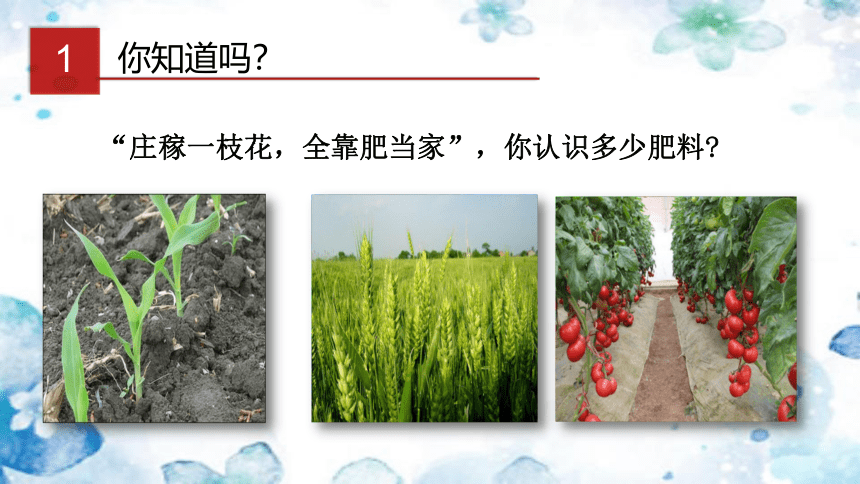 1 你知道吗?

“庄稼一枝花，全靠肥当家”，你认识多少肥料?